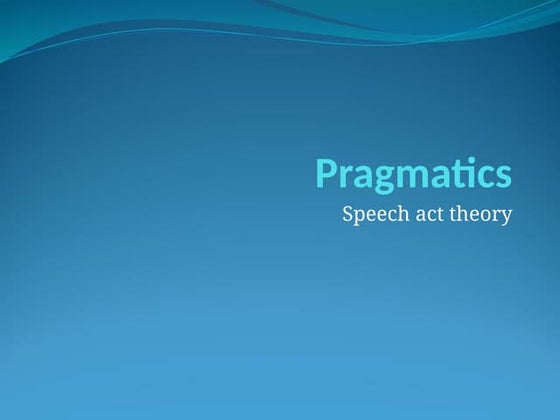 Pragmatics

Speech act theory